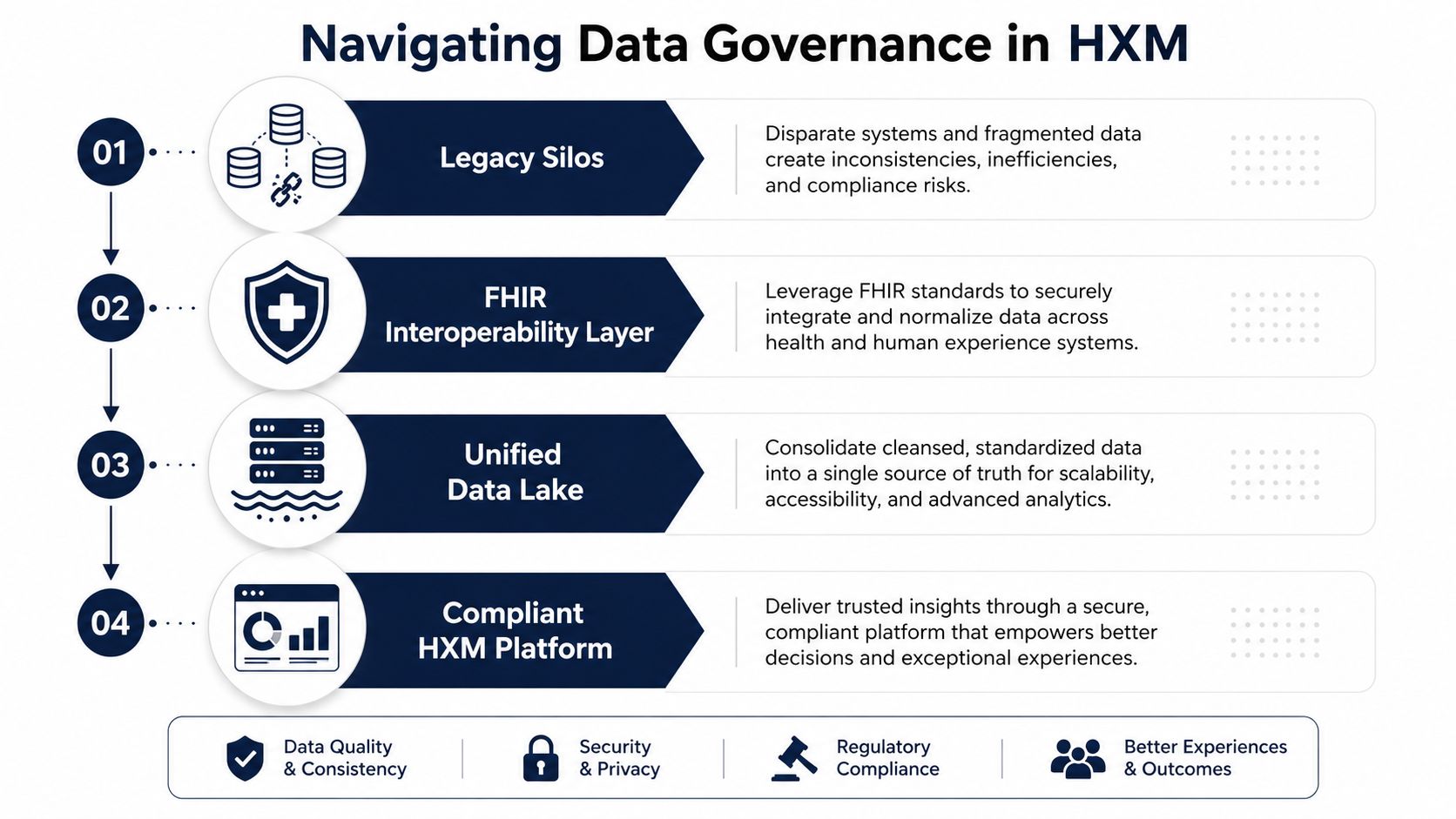 Navigating Data Governance in HXM

01

Legacy Silos

Disparate systems and fragmented data create inconsistencies, inefficiencies, and compliance risks.

02

FHIR Interoperability Layer

Leverage FHIR standards to securely integrate and normalize data across health and human experience systems.

03

Unified Data Lake

Consolidate cleansed, standardized data into a single source of truth for scalability, accessibility, and advanced analytics.

04

Compliant HXM Platform

Deliver trusted insights through a secure, compliant platform that empowers better decisions and exceptional experiences.

Data Quality & Consistency

Security & Privacy

Regulatory Compliance

Better Experiences & Outcomes